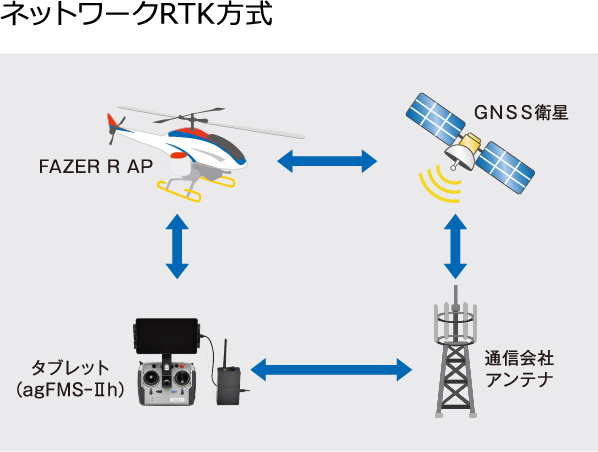 ネットワークRTK方式

FAZER R AP

GNSS衛星

タブレット
(agFMS-Ⅱh)

通信会社
アンテナ